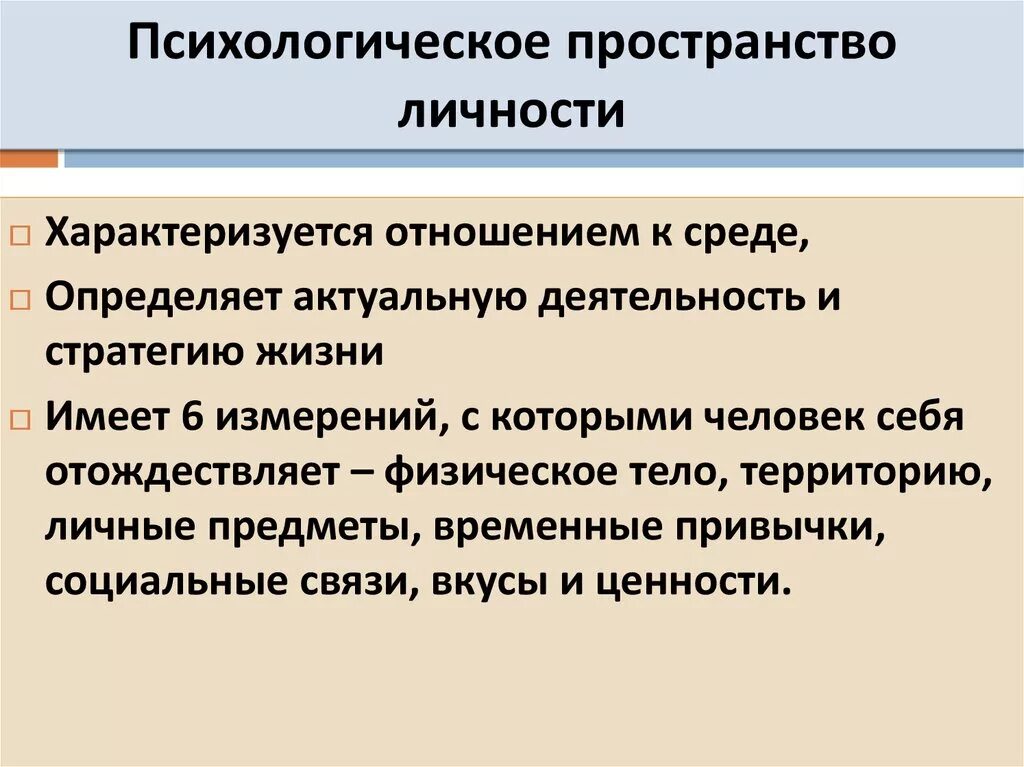 Психологическое пространство личности

Характеризуется отношением к среде,

Определяет актуальную деятельность и стратегию жизни

Имеет 6 измерений, с которыми человек себя отождествляет – физическое тело, территорию, личные предметы, временные привычки, социальные связи, вкусы и ценности.